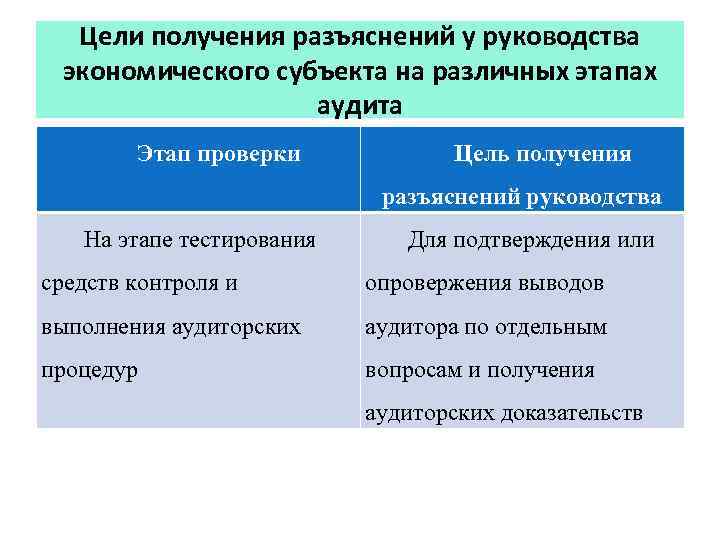 Цели получения разъяснений у руководства экономического субъекта на различных этапах аудита

| Этап проверки | Цель получения разъяснений руководства |
|---|---|
| На этапе тестирования средств контроля и выполнения аудиторских процедур | Для подтверждения или опровержения выводов аудитора по отдельным вопросам и получения аудиторских доказательств |